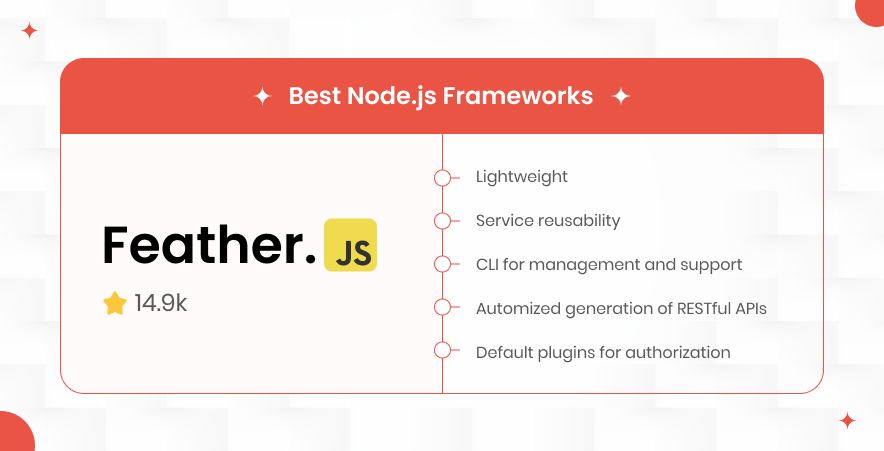 Best Node.js Frameworks

Feather. JS

14.9k

Lightweight

Service reusability

CLI for management and support

Automized generation of RESTful APIs

Default plugins for authorization